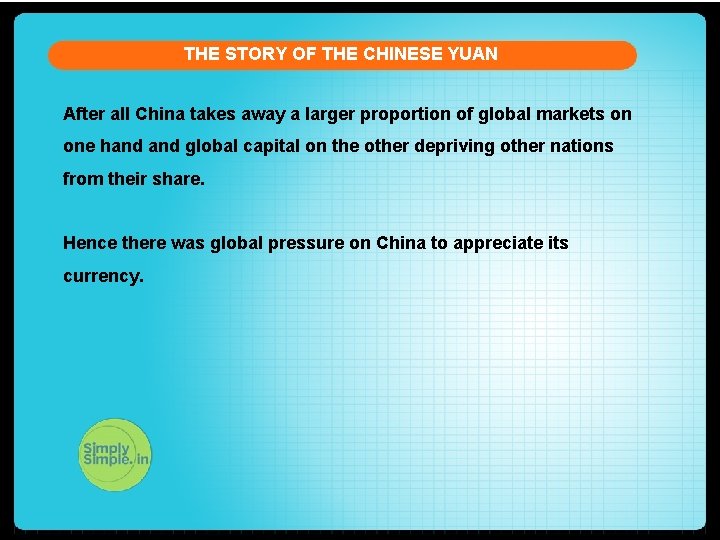 THE STORY OF THE CHINESE YUAN

After all China takes away a larger proportion of global markets on one hand and global capital on the other depriving other nations from their share.

Hence there was global pressure on China to appreciate its currency.

Simply Simple.in